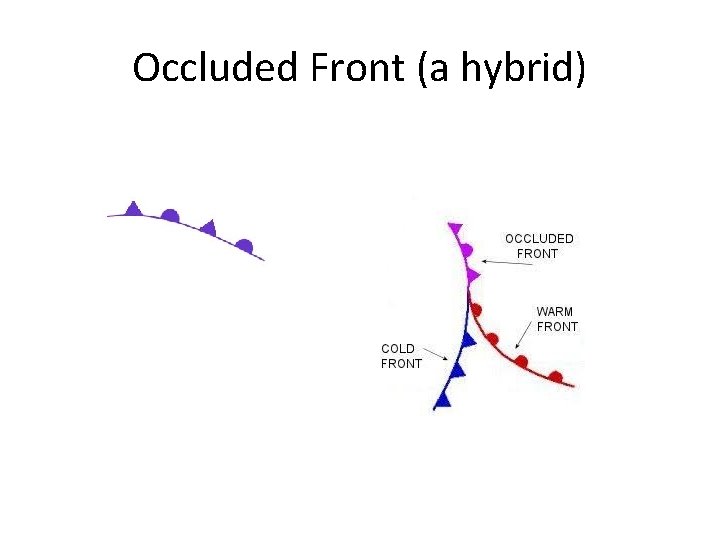 Occluded Front (a hybrid)

OCCLUDED FRONT

WARM FRONT

COLD FRONT